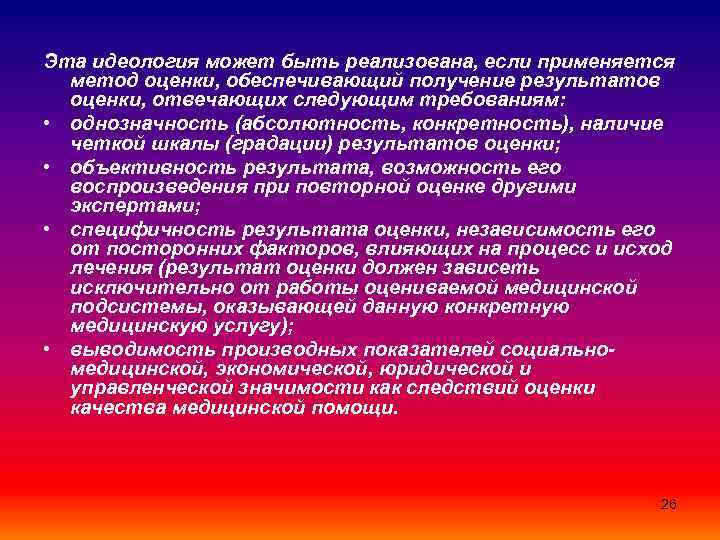 Эта идеология может быть реализована, если применяется метод оценки, обеспечивающий получение результатов оценки, отвечающих следующим требованиям:

• однозначность (абсолютность, конкретность), наличие четкой шкалы (градации) результатов оценки;

• объективность результата, возможность его воспроизведения при повторной оценке другими экспертами;

• специфичность результата оценки, независимость его от посторонних факторов, влияющих на процесс и исход лечения (результат оценки должен зависеть исключительно от работы оцениваемой медицинской подсистемы, оказывающей данную конкретную медицинскую услугу);

• выводимость производных показателей социально-медицинской, экономической, юридической и управленческой значимости как следствий оценки качества медицинской помощи.

26